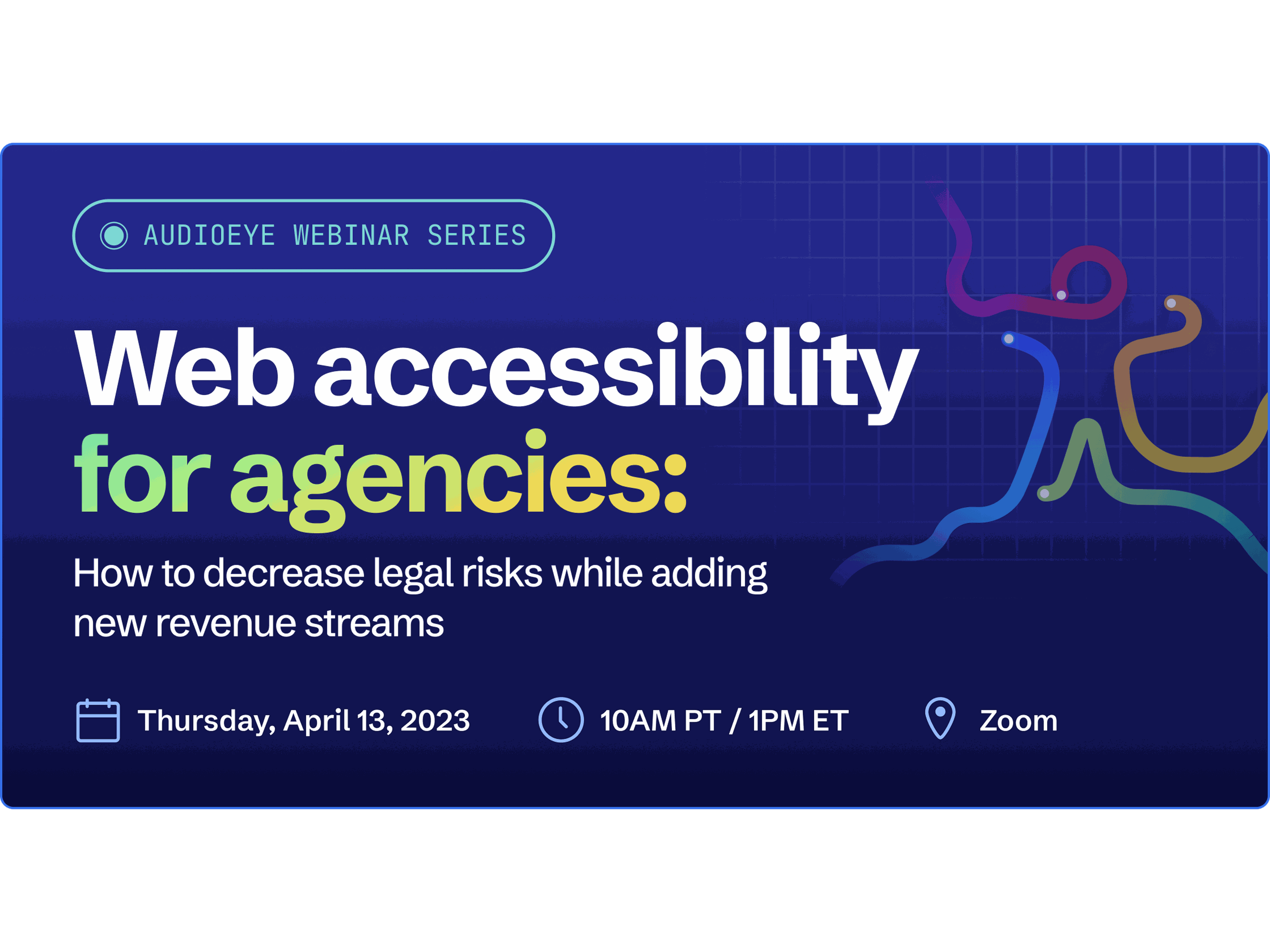 AUDIOEYE WEBINAR SERIES

Web accessibility for agencies:

How to decrease legal risks while adding new revenue streams

Thursday, April 13, 2023

10AM PT / 1PM ET

Zoom